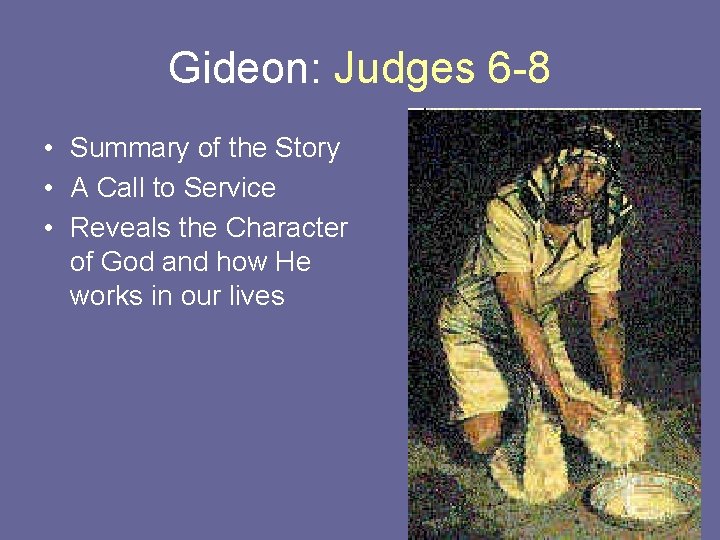 Gideon: Judges 6-8

• Summary of the Story
• A Call to Service
• Reveals the Character of God and how He works in our lives